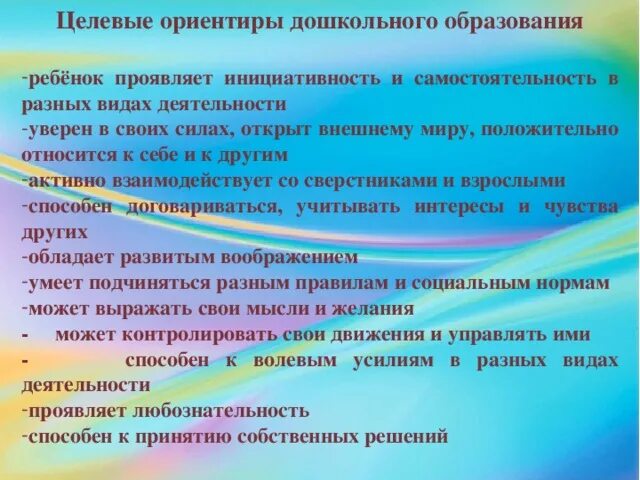 Целевые ориентиры дошкольного образования

-ребёнок проявляет инициативность и самостоятельность в разных видах деятельности
-уверен в своих силах, открыт внешнему миру, положительно относится к себе и к другим
-активно взаимодействует со сверстниками и взрослыми
-способен договариваться, учитывать интересы и чувства других
-обладает развитым воображением
-умеет подчиняться разным правилам и социальным нормам
-может выражать свои мысли и желания
- может контролировать свои движения и управлять ими
- способен к волевым усилиям в разных видах деятельности
-проявляет любознательность
-способен к принятию собственных решений